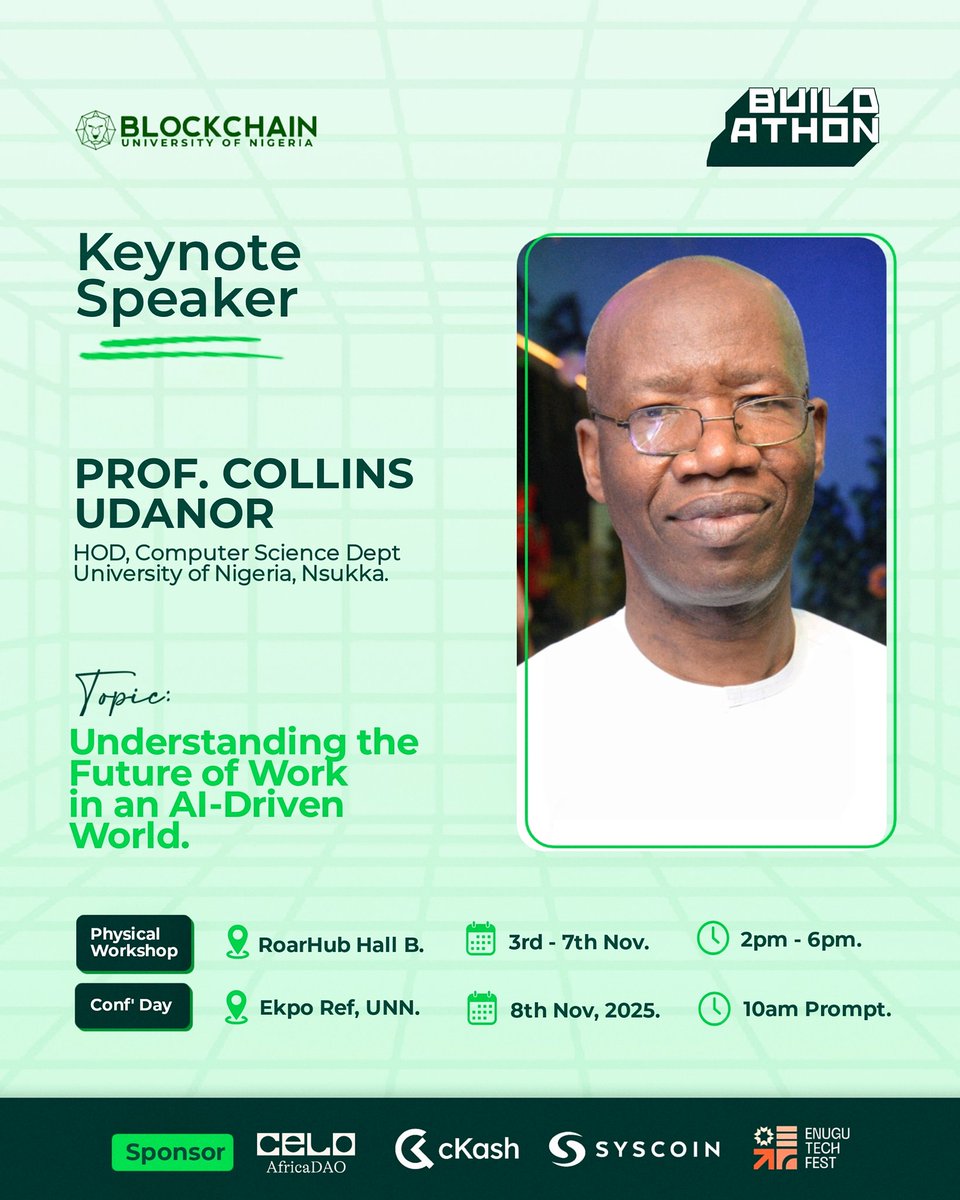 BLOCKCHAIN
UNIVERSITY OF NIGERIA

BUILD ATHON

Keynote Speaker

PROF. COLLINS UDANOR
HOD, Computer Science Dept
University of Nigeria, Nsukka.

Topic:
Understanding the Future of Work in an AI-Driven World.

Physical Workshop
RoarHub Hall B.
3rd - 7th Nov.
2pm - 6pm.

Conf' Day
Ekpo Ref, UNN.
8th Nov, 2025.
10am Prompt.

Sponsor
CELO AfricaDAO
cKash
SYSCOIN
ENUGU TECH FEST